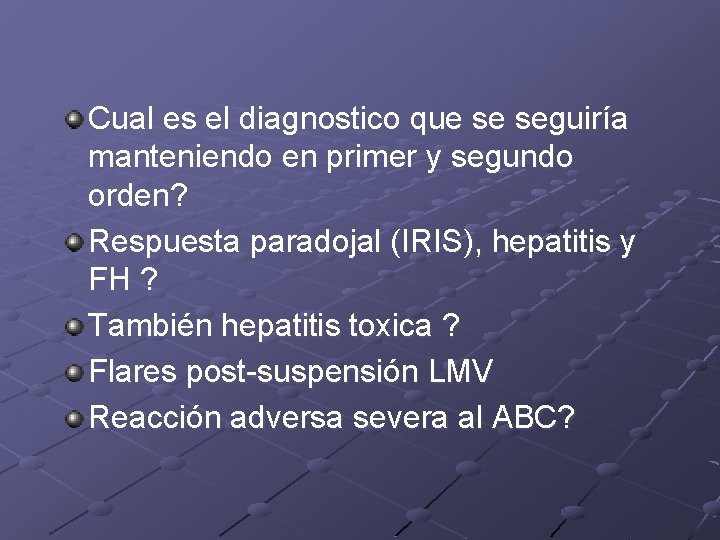 Cual es el diagnostico que se seguiría manteniendo en primer y segundo orden?

Respuesta paradojal (IRIS), hepatitis y FH ?

También hepatitis toxica ?

Flares post-suspensión LMV

Reacción adversa severa al ABC?